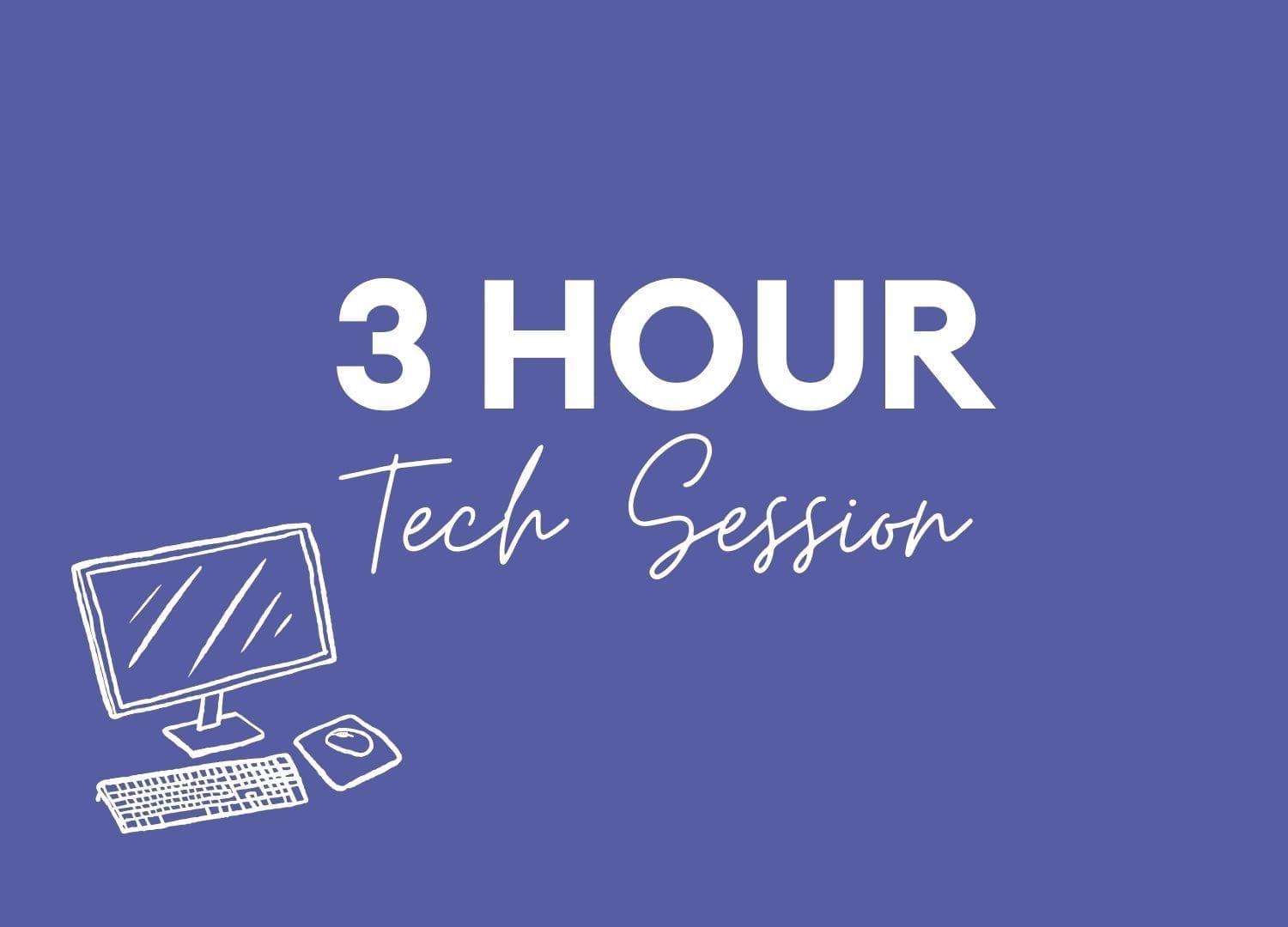 3 HOUR
Tech Session